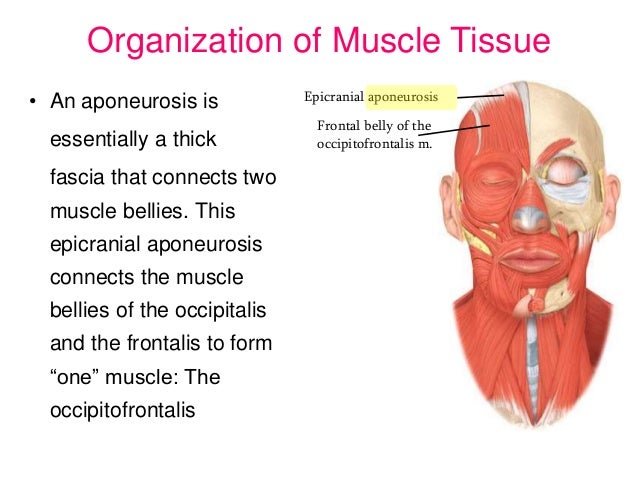 Organization of Muscle Tissue

• An aponeurosis is essentially a thick fascia that connects two muscle bellies. This epicranial aponeurosis connects the muscle bellies of the occipitalis and the frontalis to form “one” muscle: The occipitofrontalis

Epicranial aponeurosis

Frontal belly of the occipitofrontalis m.